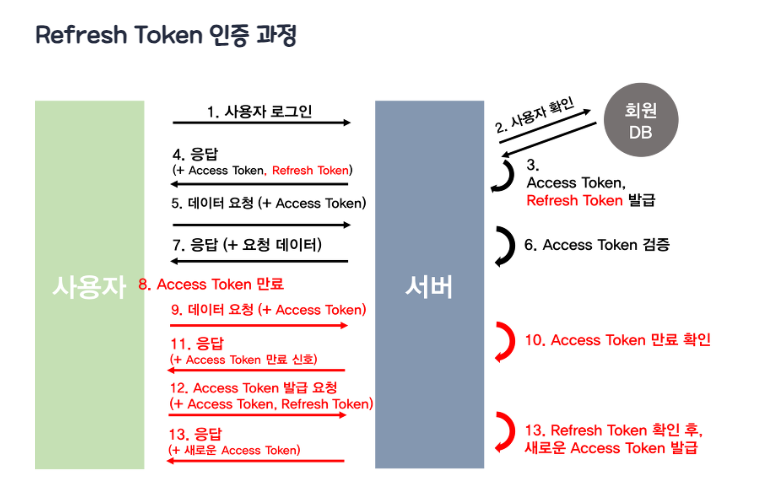 Refresh Token 인증 과정

사용자

1. 사용자 로그인

4. 응답
(+ Access Token, Refresh Token)

5. 데이터 요청 (+ Access Token)

7. 응답 (+ 요청 데이터)

8. Access Token 만료

9. 데이터 요청 (+ Access Token)

11. 응답
(+ Access Token 만료 신호)

12. Access Token 발급 요청
(+ Access Token, Refresh Token)

13. 응답
(+ 새로운 Access Token)

서버

2. 사용자 확인

회원 DB

3.
Access Token,
Refresh Token 발급

6. Access Token 검증

10. Access Token 만료 확인

13. Refresh Token 확인 후,
새로운 Access Token 발급